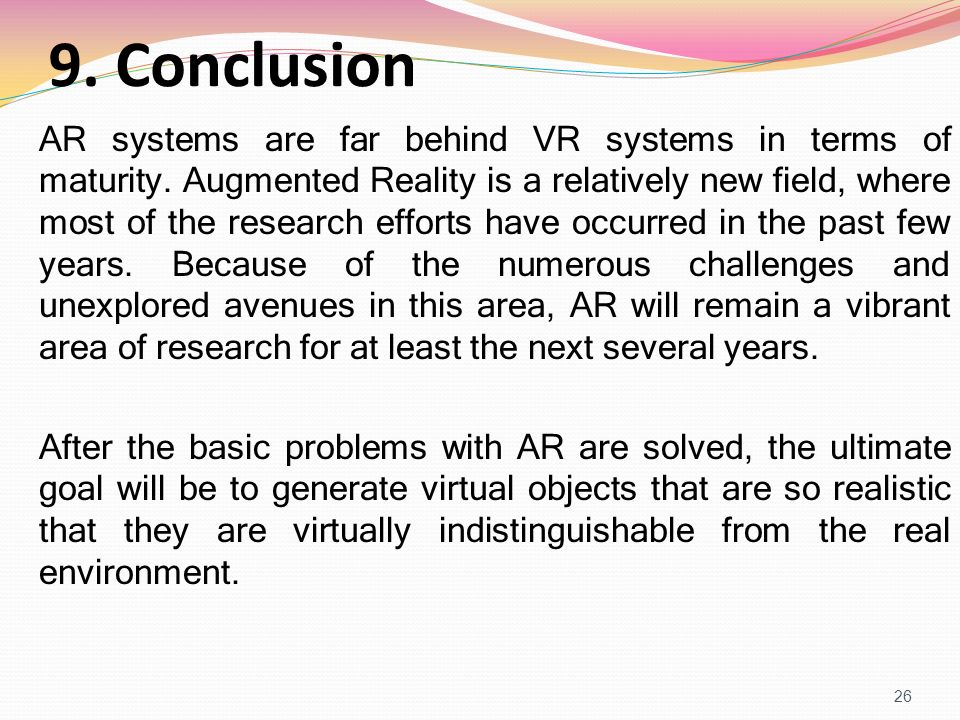 9. Conclusion

AR systems are far behind VR systems in terms of maturity. Augmented Reality is a relatively new field, where most of the research efforts have occurred in the past few years. Because of the numerous challenges and unexplored avenues in this area, AR will remain a vibrant area of research for at least the next several years.

After the basic problems with AR are solved, the ultimate goal will be to generate virtual objects that are so realistic that they are virtually indistinguishable from the real environment.

26